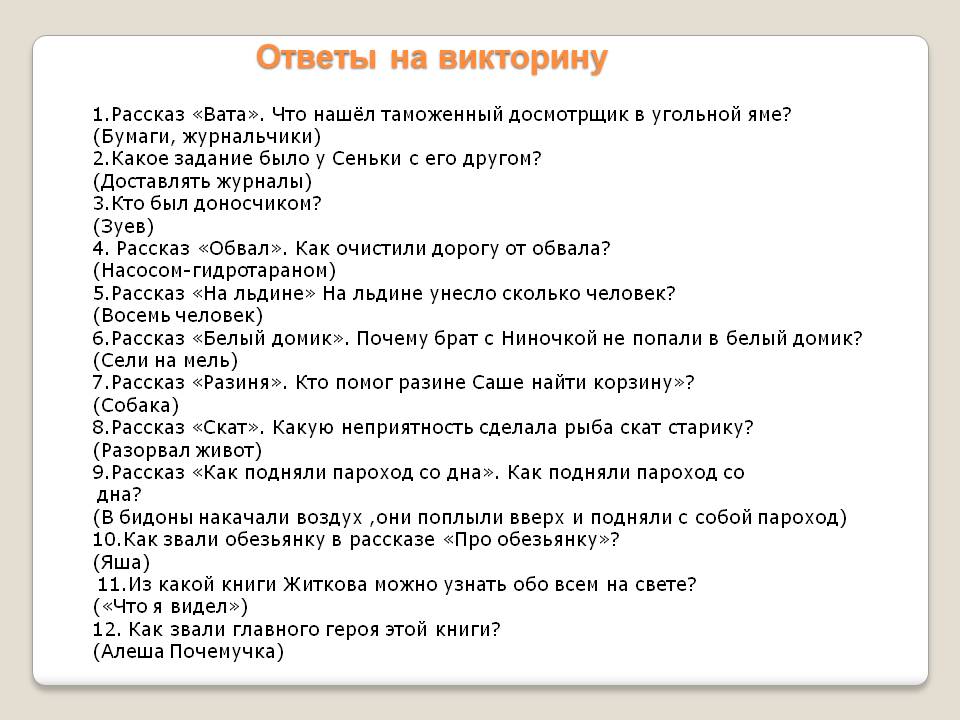 Ответы на викторину

1.Рассказ «Вата». Что нашёл таможенный досмотрщик в угольной яме?
(Бумаги, журнальчики)
2.Какое задание было у Сеньки с его другом?
(Доставлять журналы)
3.Кто был доносчиком?
(Зуев)
4. Рассказ «Обвал». Как очистили дорогу от обвала?
(Насосом-гидротараном)
5.Рассказ «На льдине» На льдине унесло сколько человек?
(Восемь человек)
6.Рассказ «Белый домик». Почему брат с Ниночкой не попали в белый домик?
(Сели на мель)
7.Рассказ «Разиня». Кто помог разине Саше найти корзину»?
(Собака)
8.Рассказ «Скат». Какую неприятность сделала рыба скат старику?
(Разорвал живот)
9.Рассказ «Как подняли пароход со дна». Как подняли пароход со дна?
(В бидоны накачали воздух ,они поплыли вверх и подняли с собой пароход)
10.Как звали обезьянку в рассказе «Про обезьянку»?
(Яша)
11.Из какой книги Житкова можно узнать обо всем на свете?
(«Что я видел»)
12. Как звали главного героя этой книги?
(Алеша Почемучка)